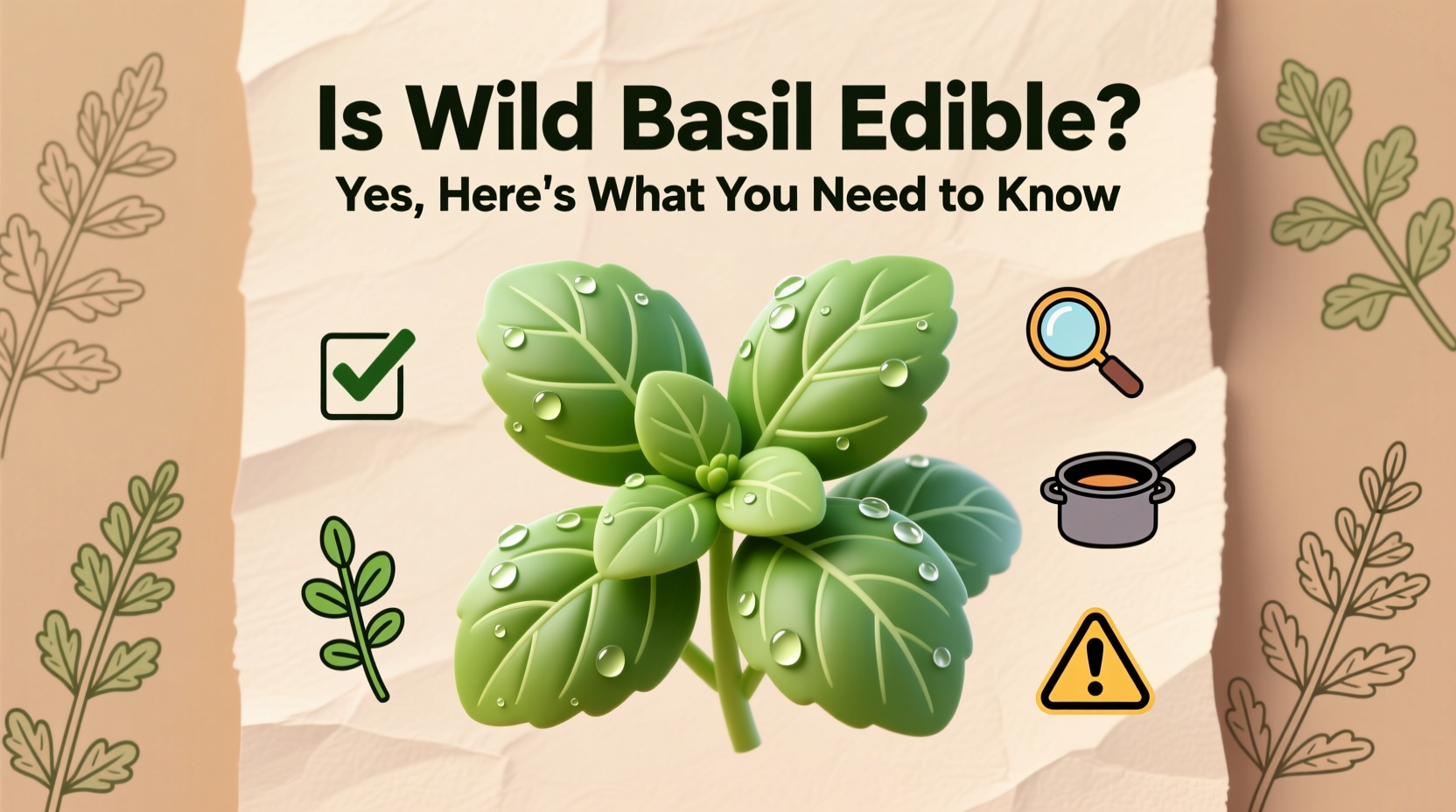 Is Wild Basil Edible?
Yes, Here's What You Need to Know